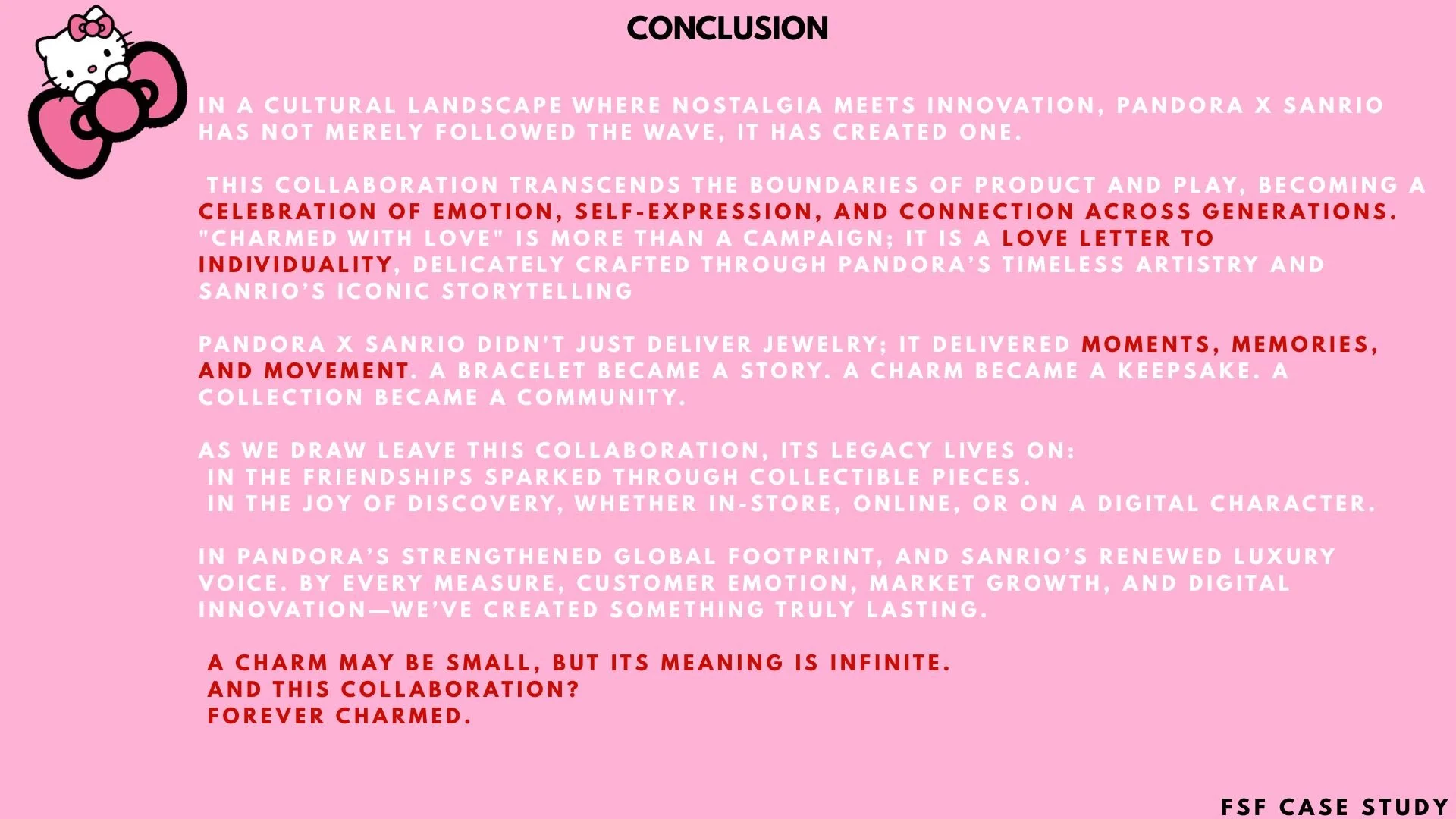 CONCLUSION

IN A CULTURAL LANDSCAPE WHERE NOSTALGIA MEETS INNOVATION, PANDORA X SANRIO HAS NOT MERELY FOLLOWED THE WAVE, IT HAS CREATED ONE.

THIS COLLABORATION TRANSCENDS THE BOUNDARIES OF PRODUCT AND PLAY, BECOMING A CELEBRATION OF EMOTION, SELF-EXPRESSION, AND CONNECTION ACROSS GENERATIONS. "CHARMED WITH LOVE" IS MORE THAN A CAMPAIGN; IT IS A LOVE LETTER TO INDIVIDUALITY, DELICATELY CRAFTED THROUGH PANDORA'S TIMELESS ARTISTRY AND SANRIO'S ICONIC STORYTELLING

PANDORA X SANRIO DIDN'T JUST DELIVER JEWELRY; IT DELIVERED MOMENTS, MEMORIES, AND MOVEMENT. A BRACELET BECAME A STORY. A CHARM BECAME A KEEPSAKE. A COLLECTION BECAME A COMMUNITY.

AS WE DRAW LEAVE THIS COLLABORATION, ITS LEGACY LIVES ON:
IN THE FRIENDSHIPS SPARKED THROUGH COLLECTIBLE PIECES.
IN THE JOY OF DISCOVERY, WHETHER IN-STORE, ONLINE, OR ON A DIGITAL CHARACTER.

IN PANDORA'S STRENGTHENED GLOBAL FOOTPRINT, AND SANRIO'S RENEWED LUXURY VOICE. BY EVERY MEASURE, CUSTOMER EMOTION, MARKET GROWTH, AND DIGITAL INNOVATION—WE'VE CREATED SOMETHING TRULY LASTING.

A CHARM MAY BE SMALL, BUT ITS MEANING IS INFINITE.
AND THIS COLLABORATION?
FOREVER CHARMED.

FSF CASE STUDY